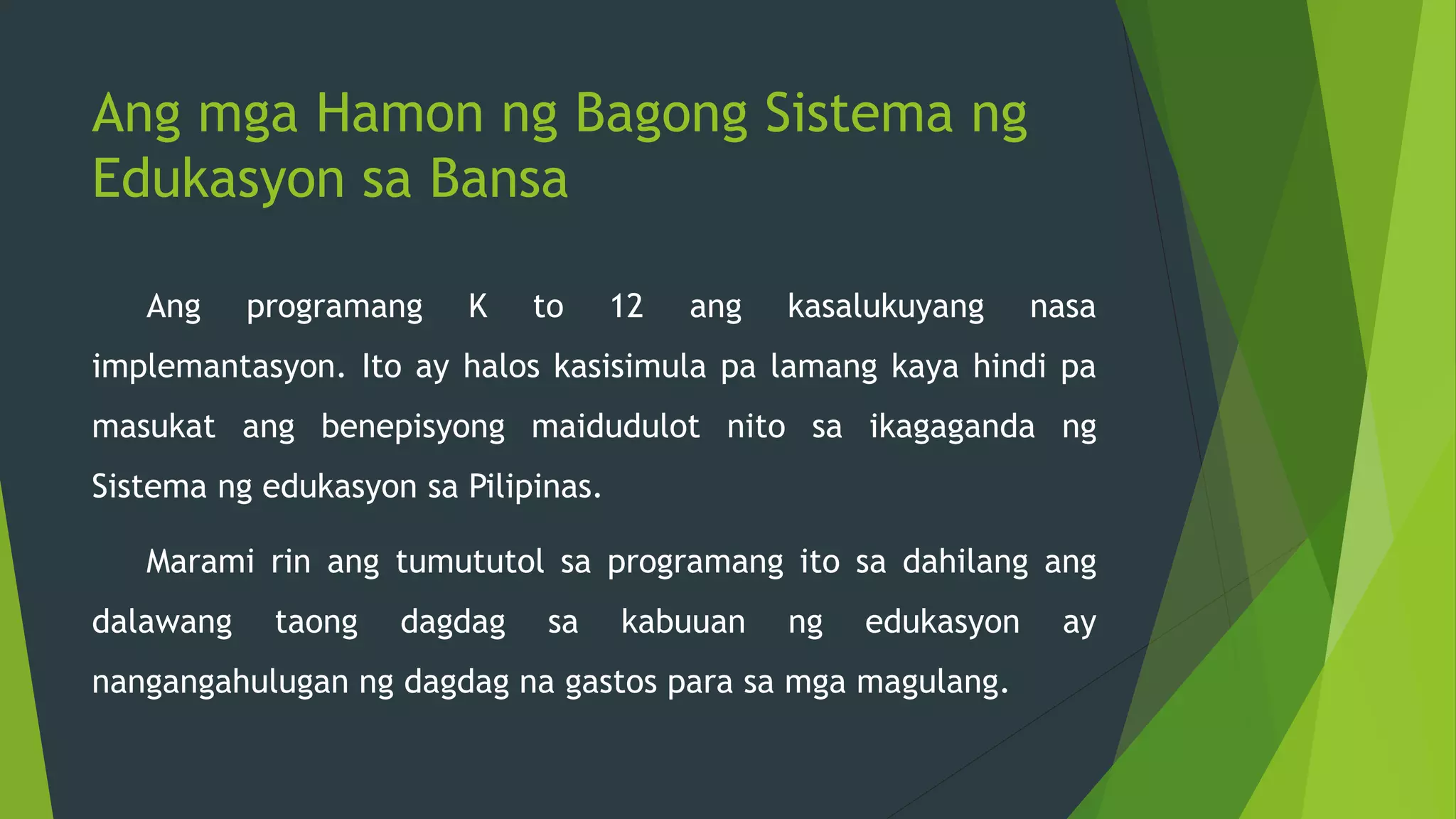 Ang mga Hamon ng Bagong Sistema ng Edukasyon sa Bansa

Ang programang K to 12 ang kasalukuyang nasa implemantasyon. Ito ay halos kasisimula pa lamang kaya hindi pa masukat ang benepisyong maidudulot nito sa ikagaganda ng Sistema ng edukasyon sa Pilipinas.

Marami rin ang tumututol sa programang ito sa dahilang ang dalawang taong dagdag sa kabuuan ng edukasyon ay nangangahulugan ng dagdag na gastos para sa mga magulang.